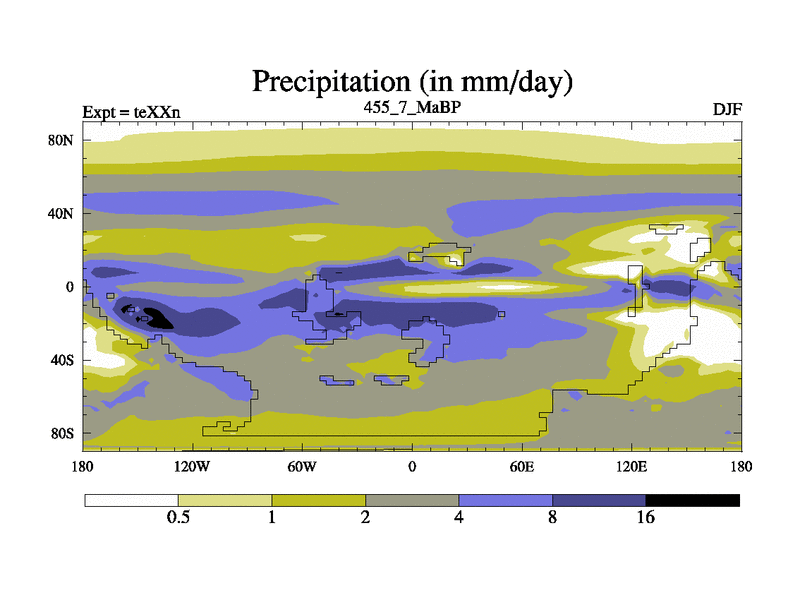 Precipitation (in mm/day)

Expt = teXXn

455_7_MaBP

DJF

80N

40N

0

40S

80S

180

120W

60W

0

60E

120E

180

0.5

1

2

4

8

16